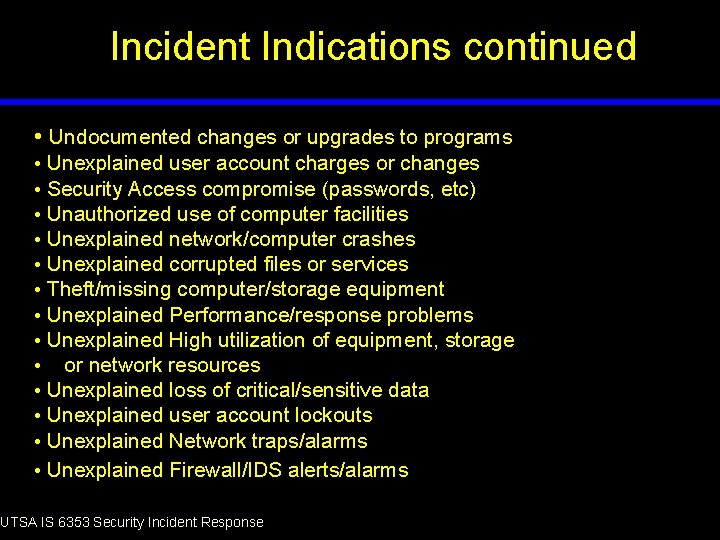 Incident Indications continued

• Undocumented changes or upgrades to programs
• Unexplained user account charges or changes
• Security Access compromise (passwords, etc)
• Unauthorized use of computer facilities
• Unexplained network/computer crashes
• Unexplained corrupted files or services
• Theft/missing computer/storage equipment
• Unexplained Performance/response problems
• Unexplained High utilization of equipment, storage
• or network resources
• Unexplained loss of critical/sensitive data
• Unexplained user account lockouts
• Unexplained Network traps/alarms
• Unexplained Firewall/IDS alerts/alarms

UTSA IS 6353 Security Incident Response